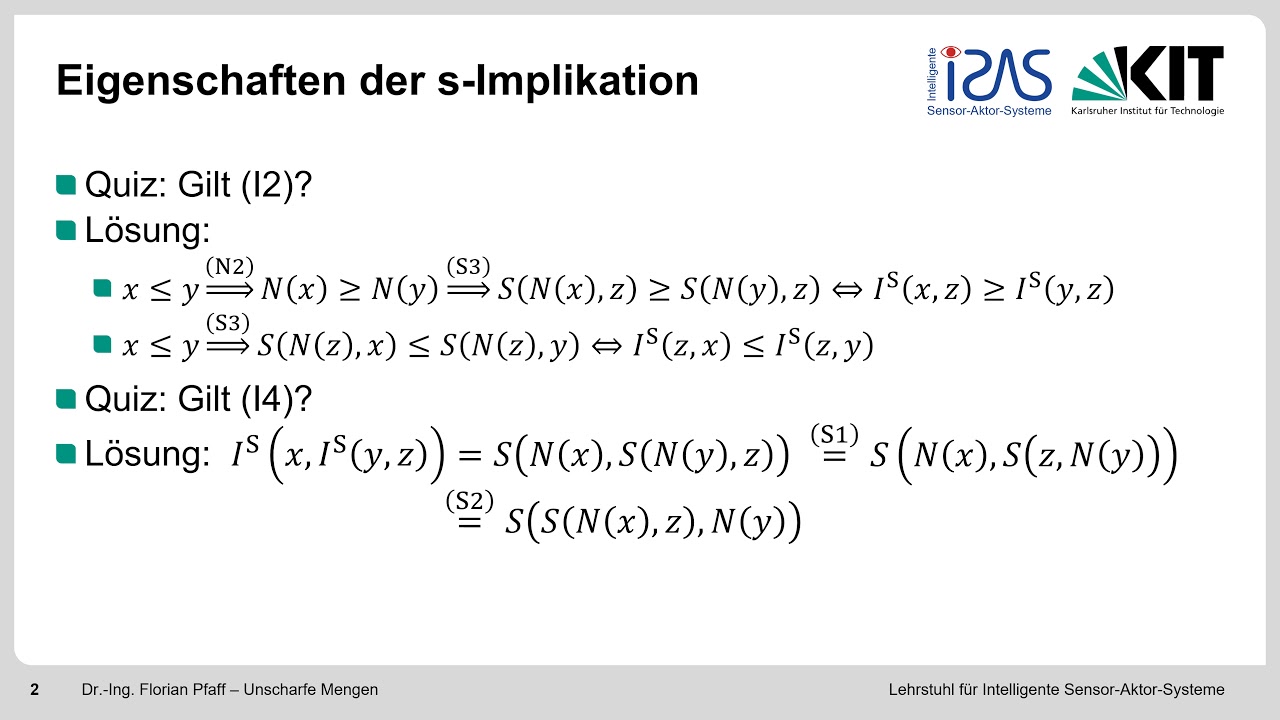 Eigenschaften der s-Implikation

Intelligente ISAS Sensor-Aktor-Systeme

KIT Karlsruher Institut für Technologie

Quiz: Gilt (I2)?

Lösung:

$x \leq y \overset{(N2)}{\Longrightarrow} N(x) \geq N(y) \overset{(S3)}{\Longrightarrow} S(N(x), z) \geq S(N(y), z) \Leftrightarrow I^S(x, z) \geq I^S(y, z)$

$x \leq y \overset{(S3)}{\Longrightarrow} S(N(z), x) \leq S(N(z), y) \Leftrightarrow I^S(z, x) \leq I^S(z, y)$

Quiz: Gilt (I4)?

Lösung: $I^S\left(x, I^S(y, z)\right) = S\big(N(x), S(N(y), z)\big) \overset{(S1)}{=} S\left(N(x), S\big(z, N(y)\big)\right)$

$\overset{(S2)}{=} S\big(S(N(x), z), N(y)\big)$

2 Dr.-Ing. Florian Pfaff – Unscharfe Mengen

Lehrstuhl für Intelligente Sensor-Aktor-Systeme